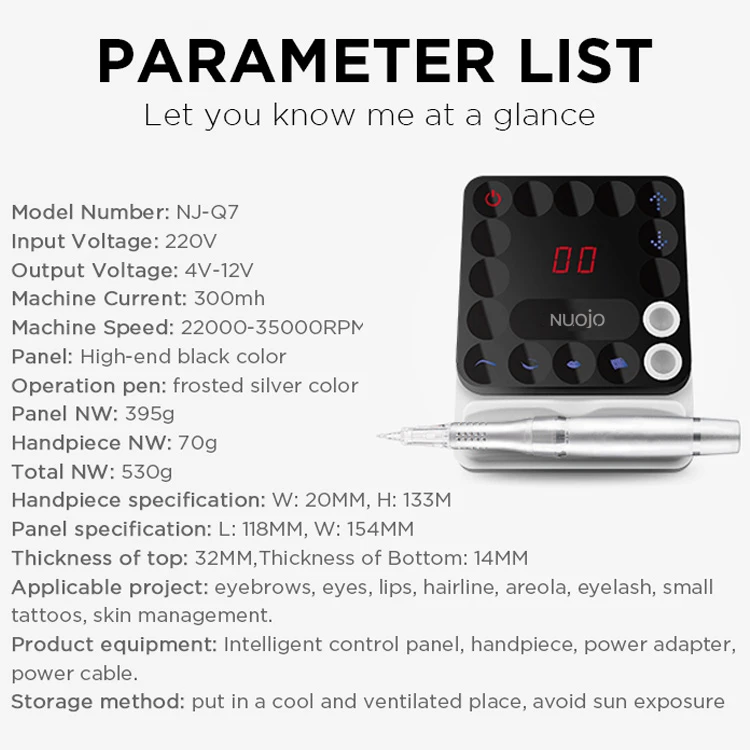 PARAMETER LIST
Let you know me at a glance

Model Number: NJ-Q7
Input Voltage: 220V
Output Voltage: 4V-12V
Machine Current: 300mh
Machine Speed: 22000-35000RPM
Panel: High-end black color
Operation pen: frosted silver color
Panel NW: 395g
Handpiece NW: 70g
Total NW: 530g
Handpiece specification: W: 20MM, H: 133M
Panel specification: L: 118MM, W: 154MM
Thickness of top: 32MM,Thickness of Bottom: 14MM
Applicable project: eyebrows, eyes, lips, hairline, areola, eyelash, small tattoos, skin management.
Product equipment: Intelligent control panel, handpiece, power adapter, power cable.
Storage method: put in a cool and ventilated place, avoid sun exposure

00
NUOJO